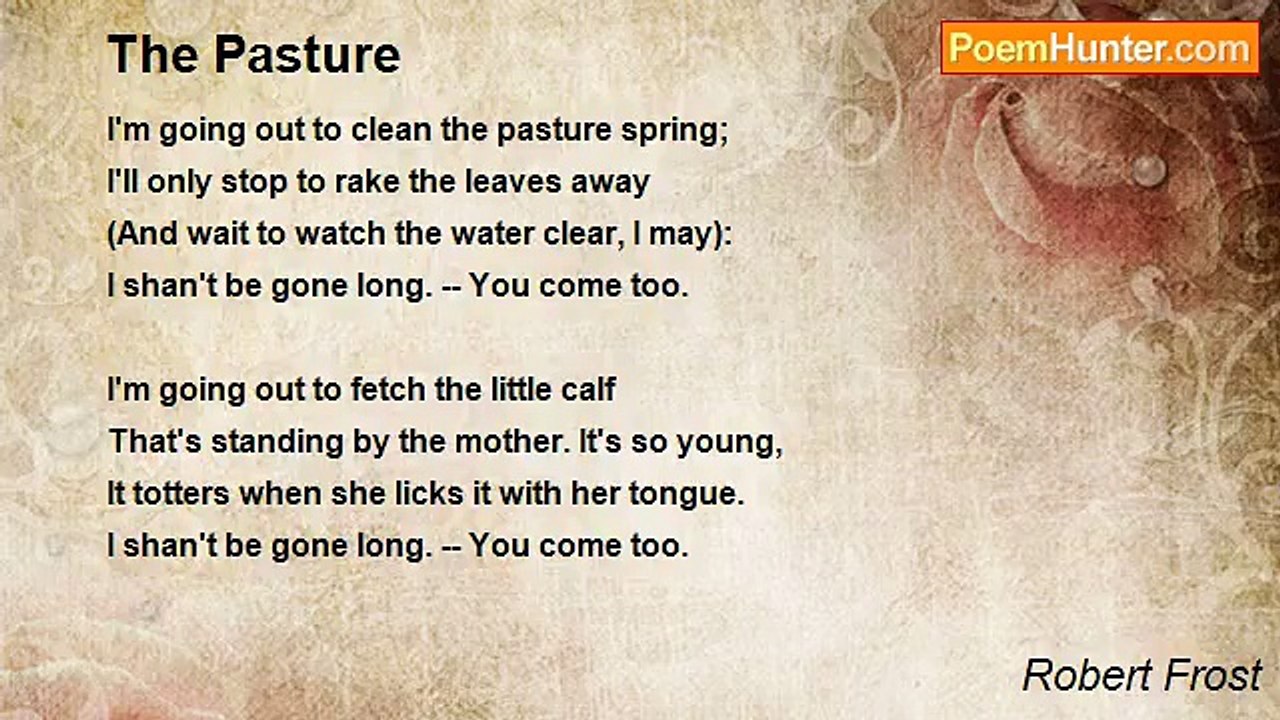 The Pasture

PoemHunter.com

I'm going out to clean the pasture spring;
I'll only stop to rake the leaves away
(And wait to watch the water clear, I may):
I shan't be gone long. -- You come too.

I'm going out to fetch the little calf
That's standing by the mother. It's so young,
It totters when she licks it with her tongue.
I shan't be gone long. -- You come too.

Robert Frost